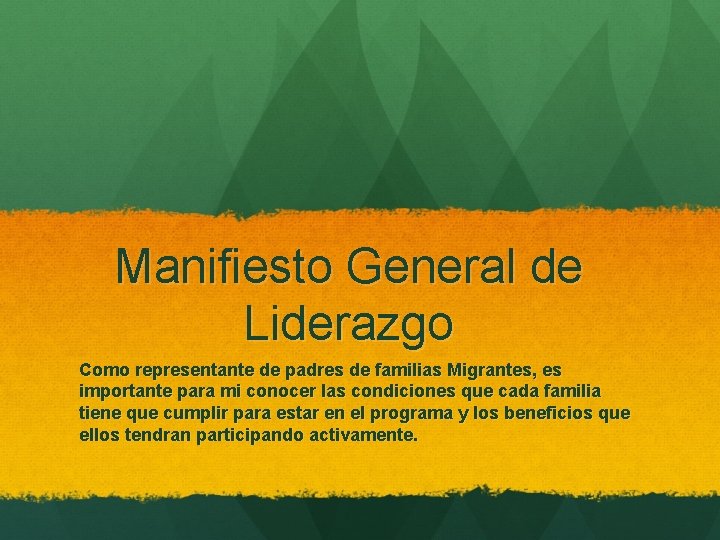 Manifiesto General de Liderazgo

Como representante de padres de familias Migrantes, es importante para mi conocer las condiciones que cada familia tiene que cumplir para estar en el programa y los beneficios que ellos tendran participando activamente.